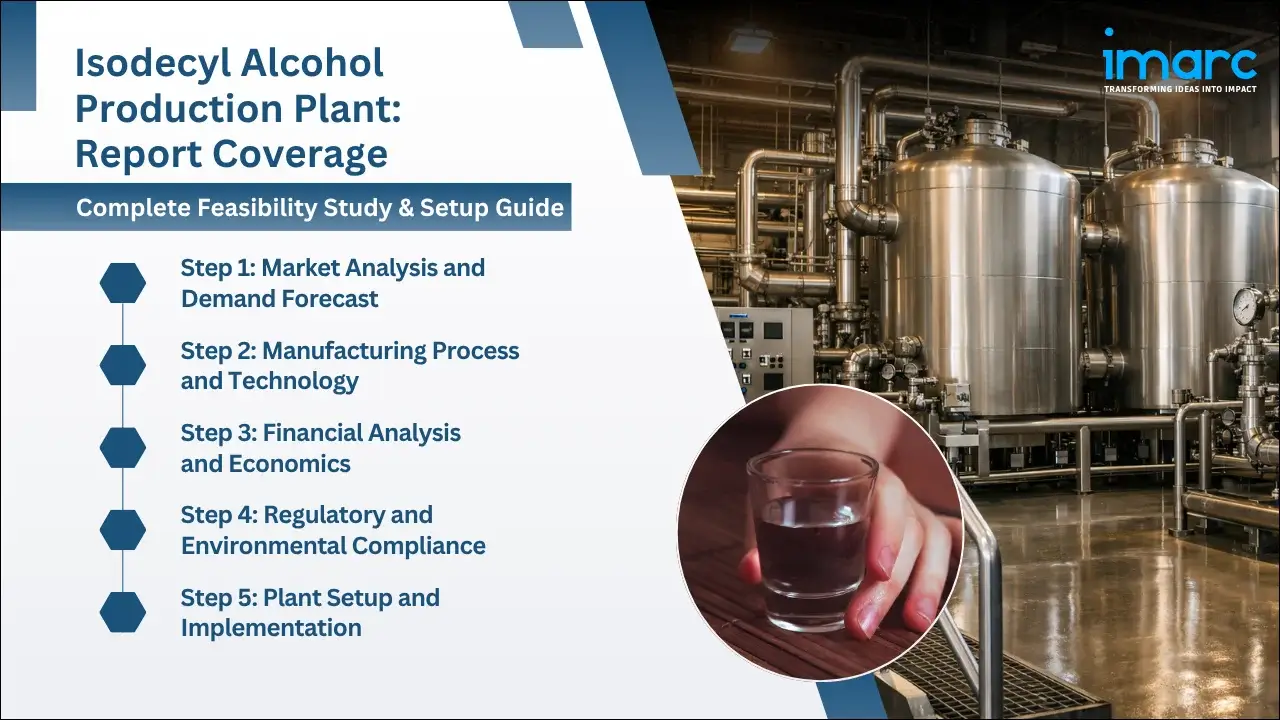 Isodecyl Alcohol Production Plant: Report Coverage

Complete Feasibility Study & Setup Guide

Step 1: Market Analysis and Demand Forecast

Step 2: Manufacturing Process and Technology

Step 3: Financial Analysis and Economics

Step 4: Regulatory and Environmental Compliance

Step 5: Plant Setup and Implementation

imarc
TRANSFORMING IDEAS INTO IMPACT